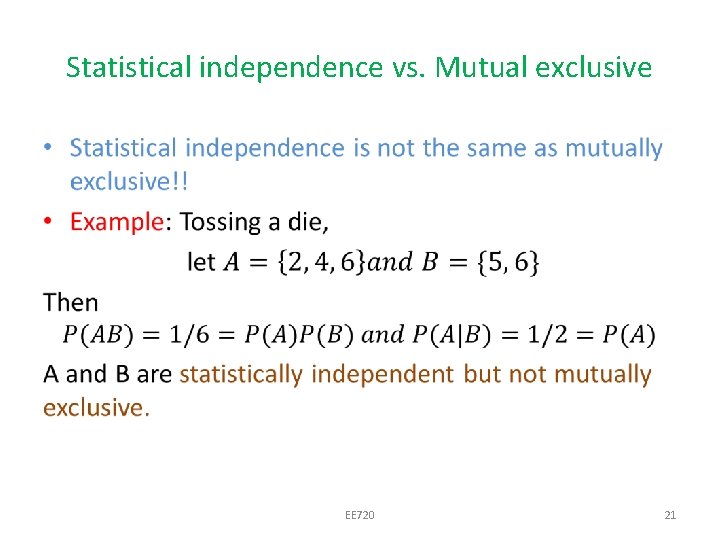 Statistical independence vs. Mutual exclusive

• Statistical independence is not the same as mutually exclusive!!

• Example: Tossing a die,

let $A = \{2, 4, 6\} and\ B = \{5, 6\}$

Then

$P(AB) = 1/6 = P(A)P(B)\ and\ P(A|B) = 1/2 = P(A)$

A and B are statistically independent but not mutually exclusive.

EE720

21